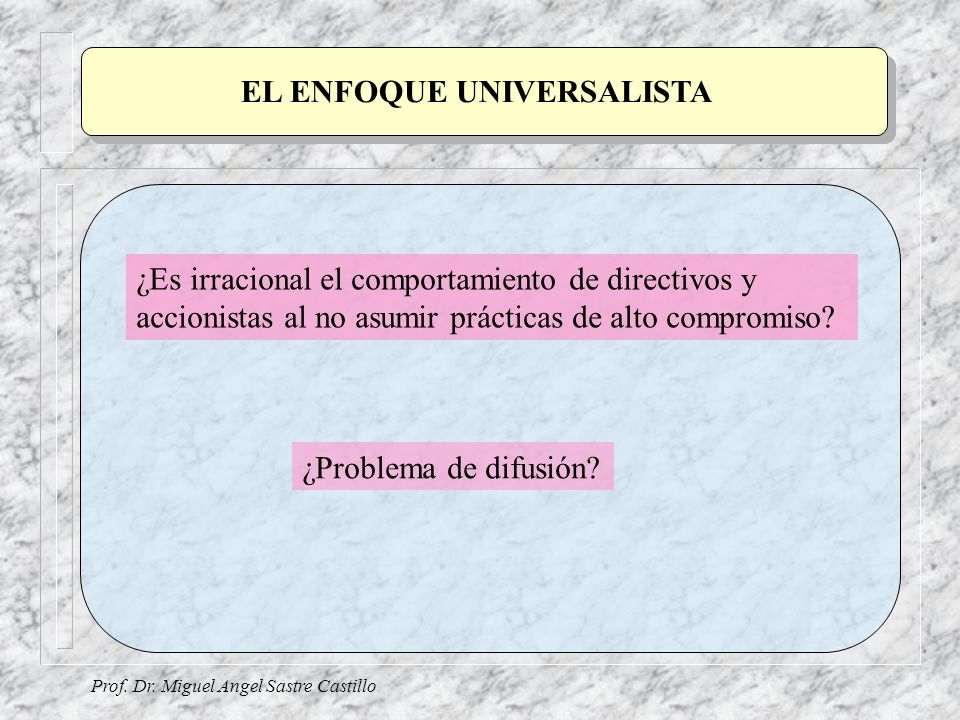 EL ENFOQUE UNIVERSALISTA

¿Es irracional el comportamiento de directivos y accionistas al no asumir prácticas de alto compromiso?

¿Problema de difusión?

Prof. Dr. Miguel Angel Sastre Castillo